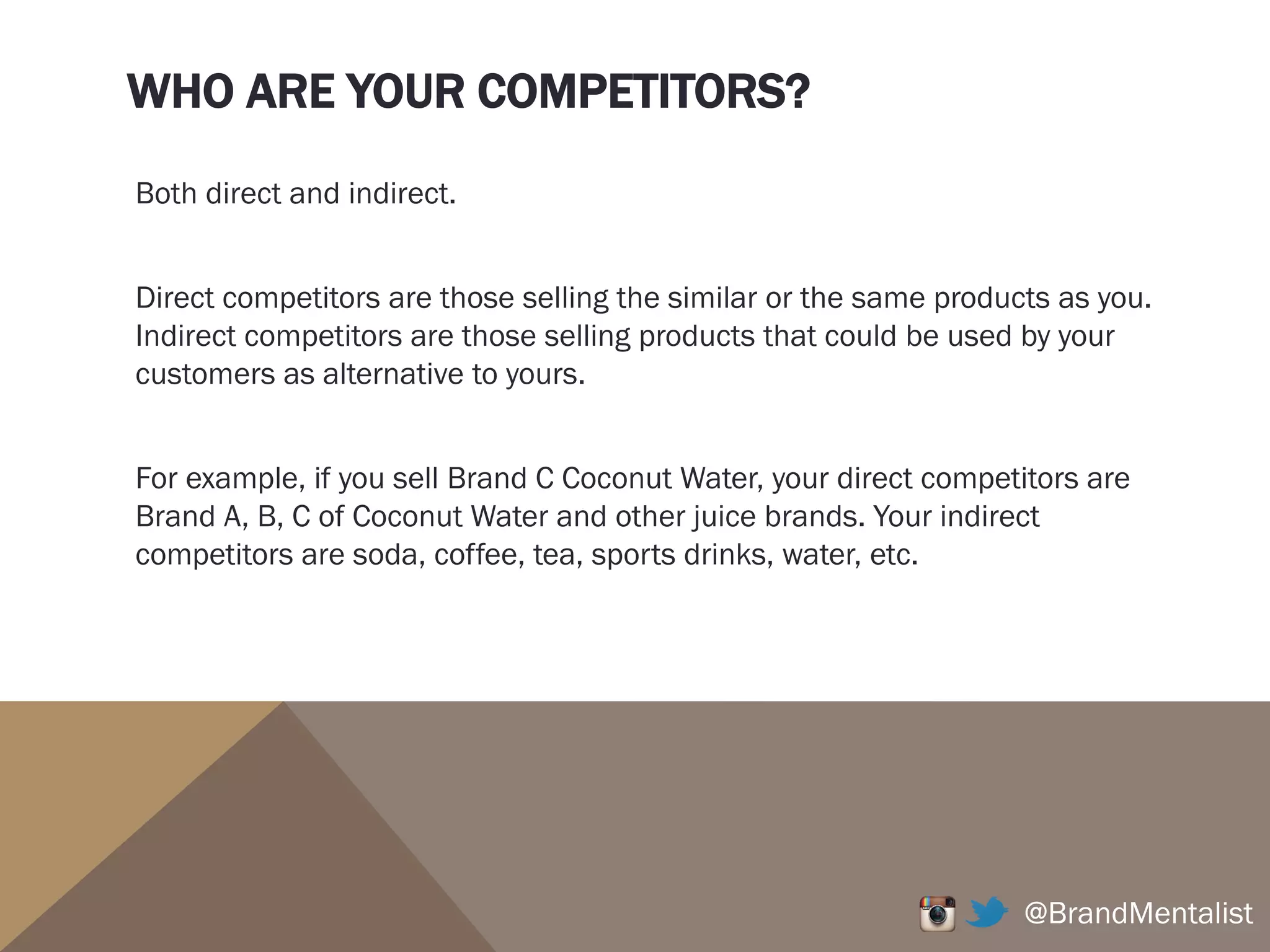 WHO ARE YOUR COMPETITORS?

Both direct and indirect.

Direct competitors are those selling the similar or the same products as you. Indirect competitors are those selling products that could be used by your customers as alternative to yours.

For example, if you sell Brand C Coconut Water, your direct competitors are Brand A, B, C of Coconut Water and other juice brands. Your indirect competitors are soda, coffee, tea, sports drinks, water, etc.

@BrandMentalist